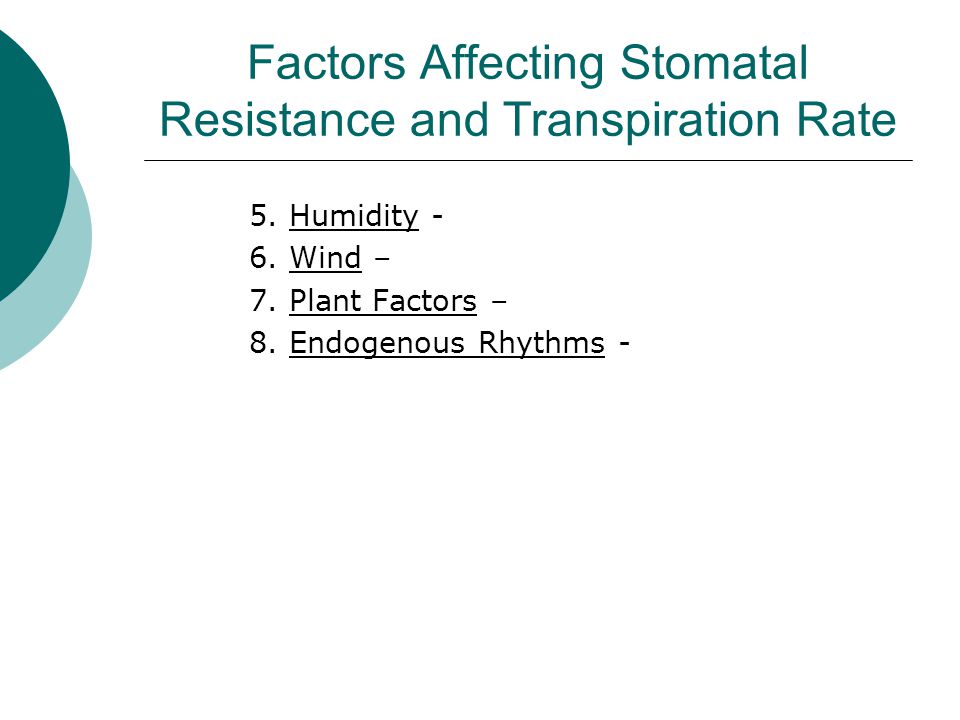 Factors Affecting Stomatal Resistance and Transpiration Rate

5. Humidity -
6. Wind –
7. Plant Factors –
8. Endogenous Rhythms -